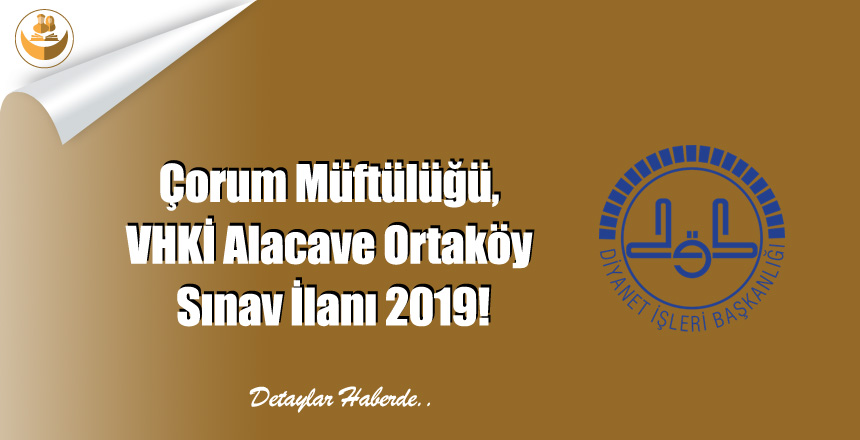 Çorum Müftülüğü, VHKİ Alacave Ortaköy Sınav İlanı 2019!

DİYANET İŞLERİ BAŞKANLIĞI

Detaylar Haberde..